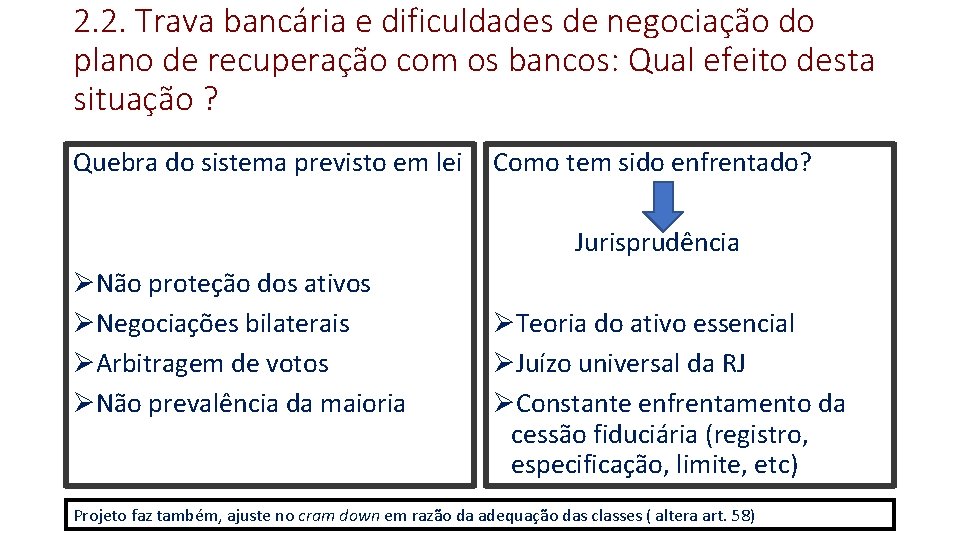 2.2. Trava bancária e dificuldades de negociação do plano de recuperação com os bancos: Qual efeito desta situação ?

Quebra do sistema previsto em lei

➢Não proteção dos ativos
➢Negociações bilaterais
➢Arbitragem de votos
➢Não prevalência da maioria

Como tem sido enfrentado?

Jurisprudência

➢Teoria do ativo essencial
➢Juízo universal da RJ
➢Constante enfrentamento da cessão fiduciária (registro, especificação, limite, etc)

Projeto faz também, ajuste no cram down em razão da adequação das classes ( altera art. 58)